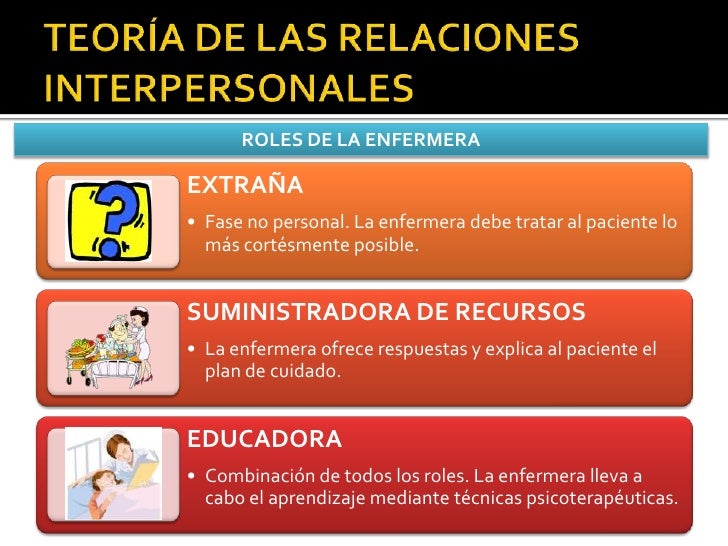 TEORÍA DE LAS RELACIONES INTERPERSONALES

ROLES DE LA ENFERMERA

EXTRAÑA

• Fase no personal. La enfermera debe tratar al paciente lo más cortésmente posible.

SUMINISTRADORA DE RECURSOS

• La enfermera ofrece respuestas y explica al paciente el plan de cuidado.

EDUCADORA

• Combinación de todos los roles. La enfermera lleva a cabo el aprendizaje mediante técnicas psicoterapéuticas.